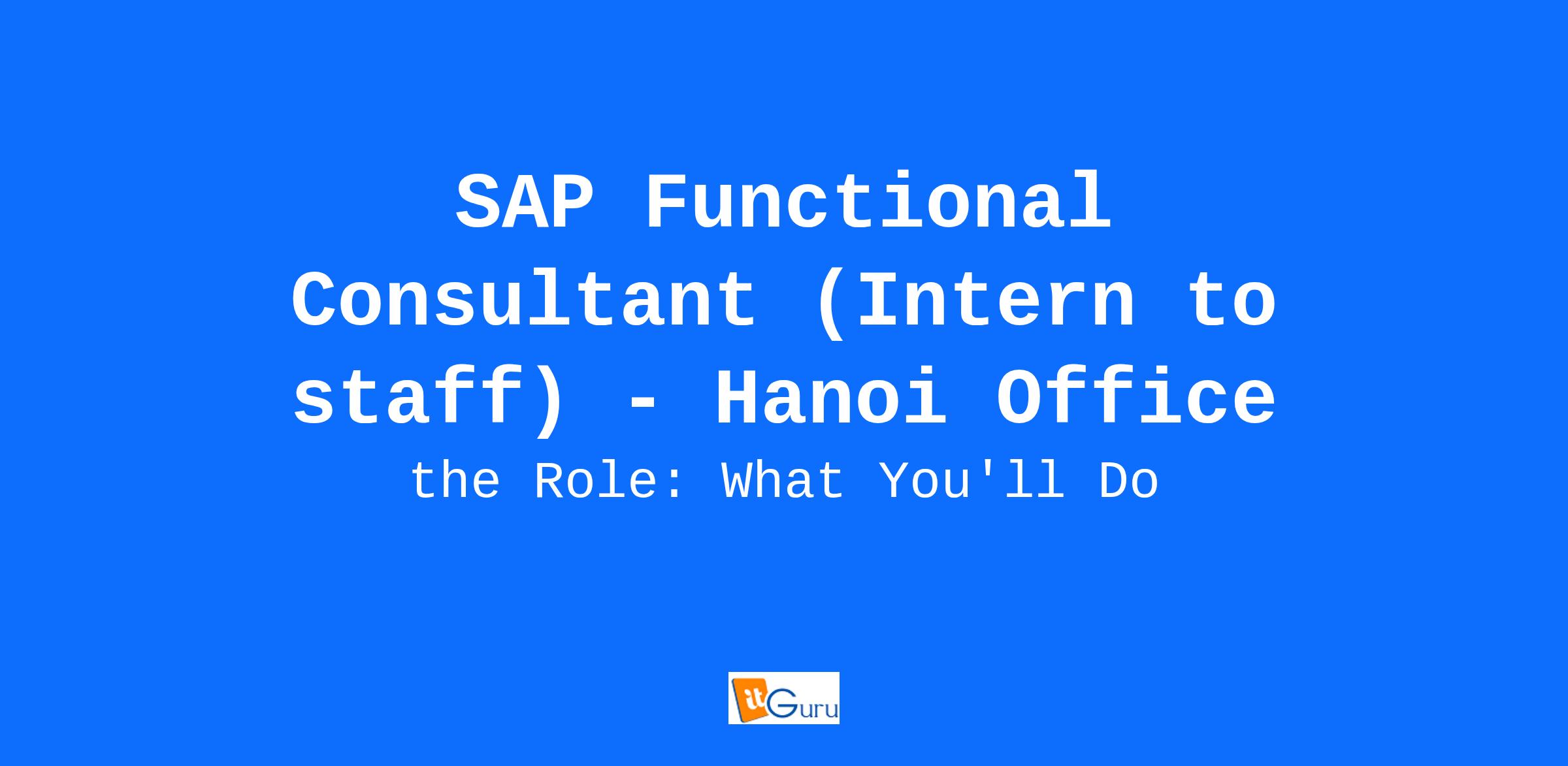 SAP Functional Consultant (Intern to staff) - Hanoi Office

the Role: What You'll Do

itGuru